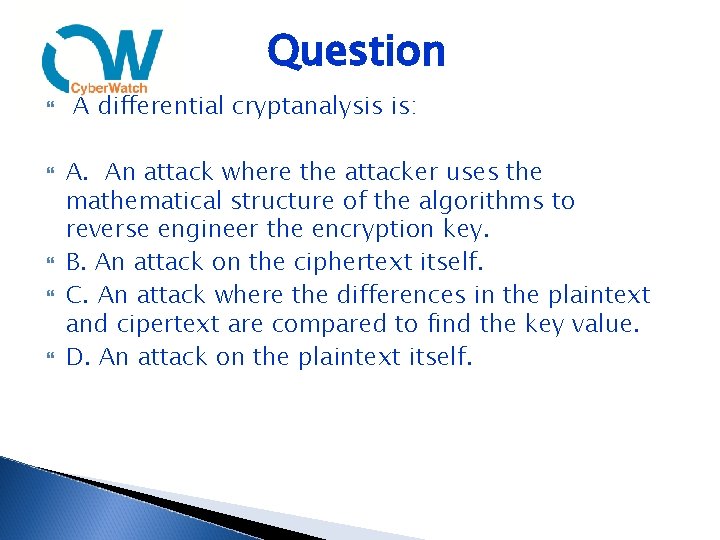 CW
CyberWatch

Question

A differential cryptanalysis is:

A. An attack where the attacker uses the mathematical structure of the algorithms to reverse engineer the encryption key.

B. An attack on the ciphertext itself.

C. An attack where the differences in the plaintext and cipertext are compared to find the key value.

D. An attack on the plaintext itself.